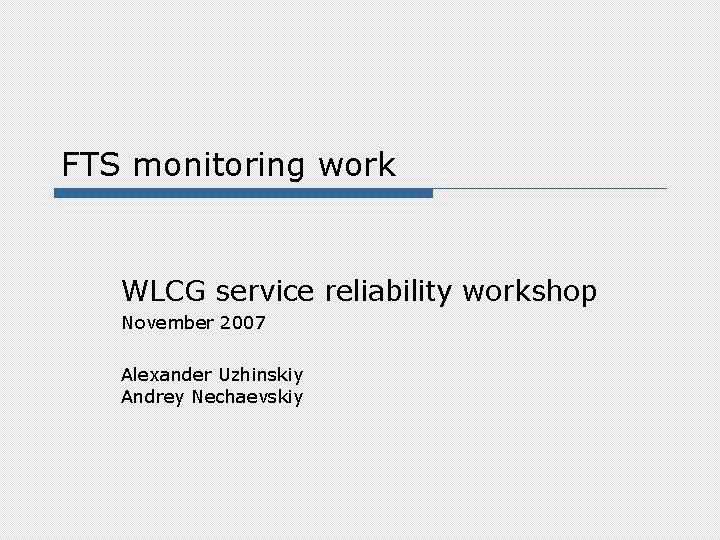 FTS monitoring work

WLCG service reliability workshop
November 2007

Alexander Uzhinskiy
Andrey Nechaevskiy